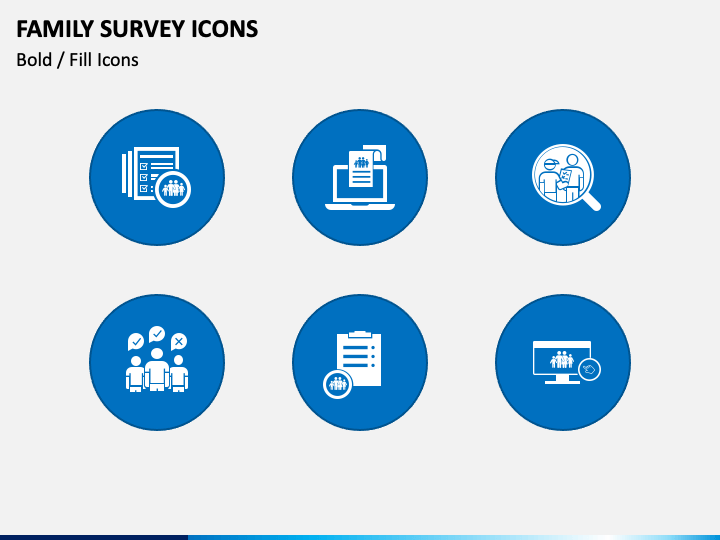 FAMILY SURVEY ICONS
Bold / Fill Icons